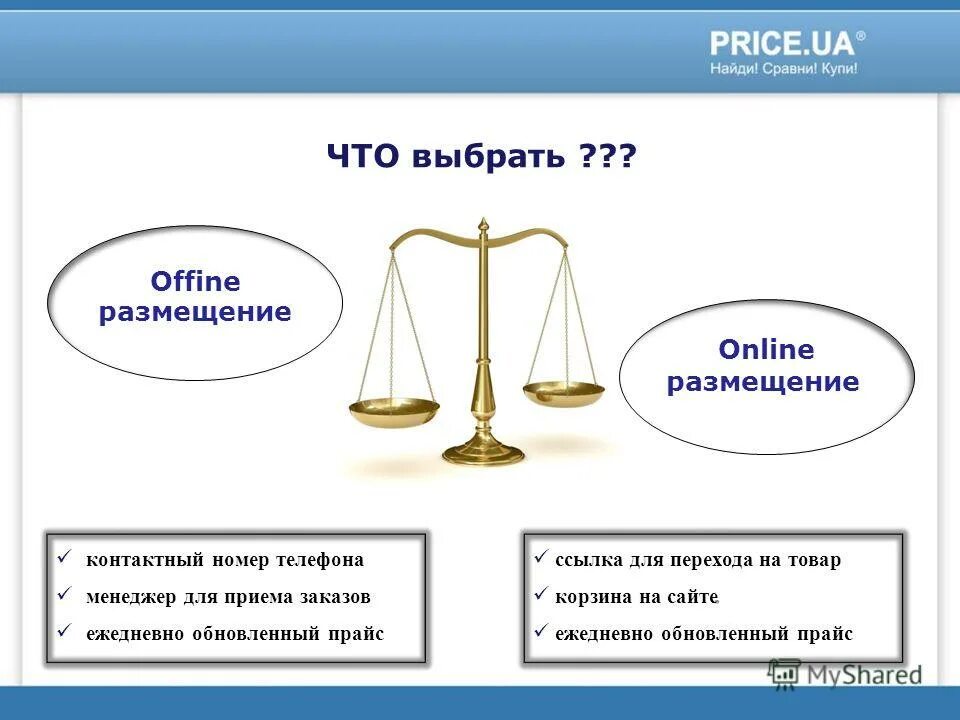 PRICE.UA®
Найди! Сравни! Купи!

ЧТО выбрать ???

Offine размещение

Online размещение

✓ контактный номер телефона
✓ менеджер для приема заказов
✓ ежедневно обновленный прайс

✓ ссылка для перехода на товар
✓ корзина на сайте
✓ ежедневно обновленный прайс

MyShared